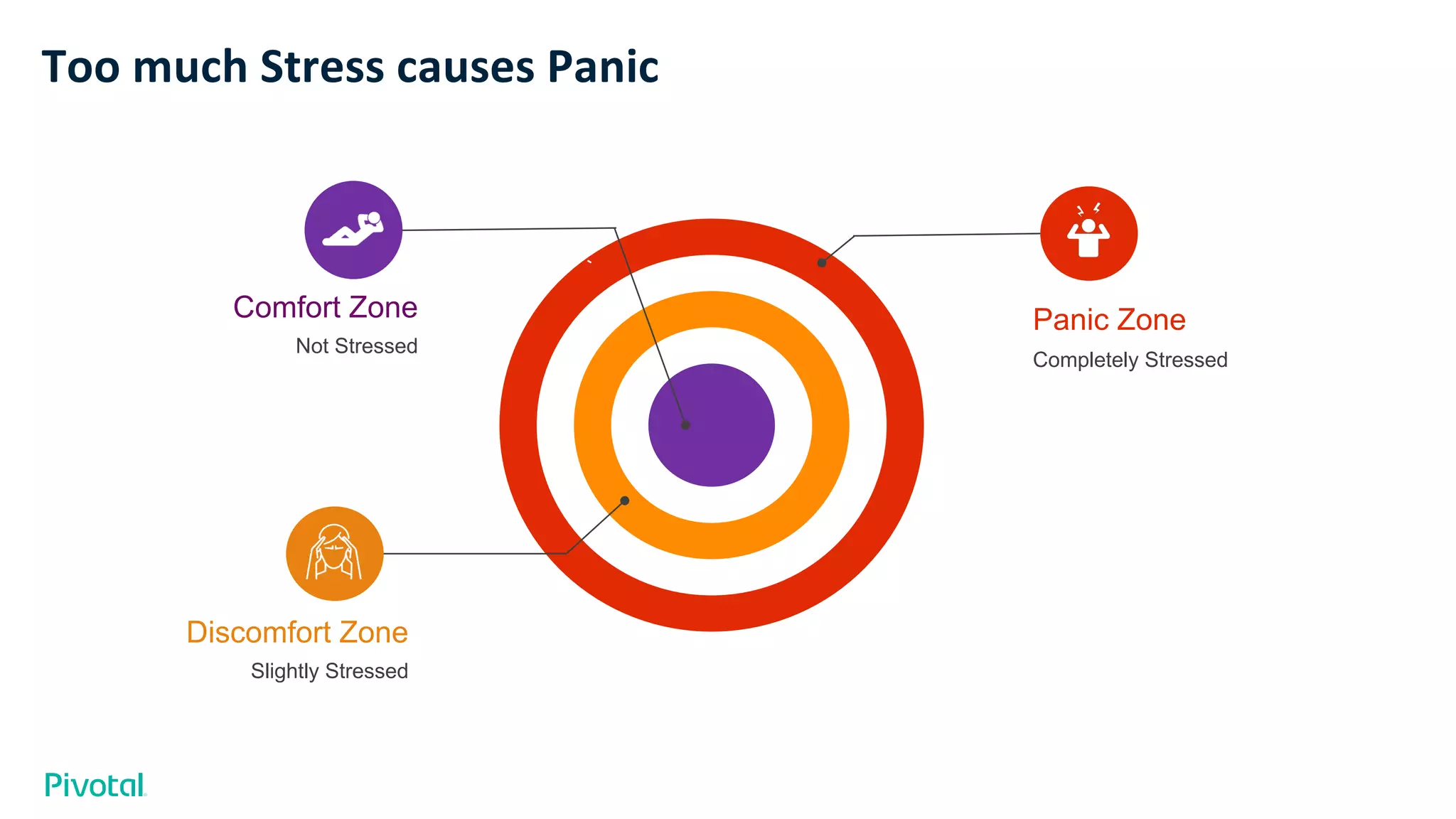 Too much Stress causes Panic

Comfort Zone
Not Stressed

Panic Zone
Completely Stressed

Discomfort Zone
Slightly Stressed

Pivotal